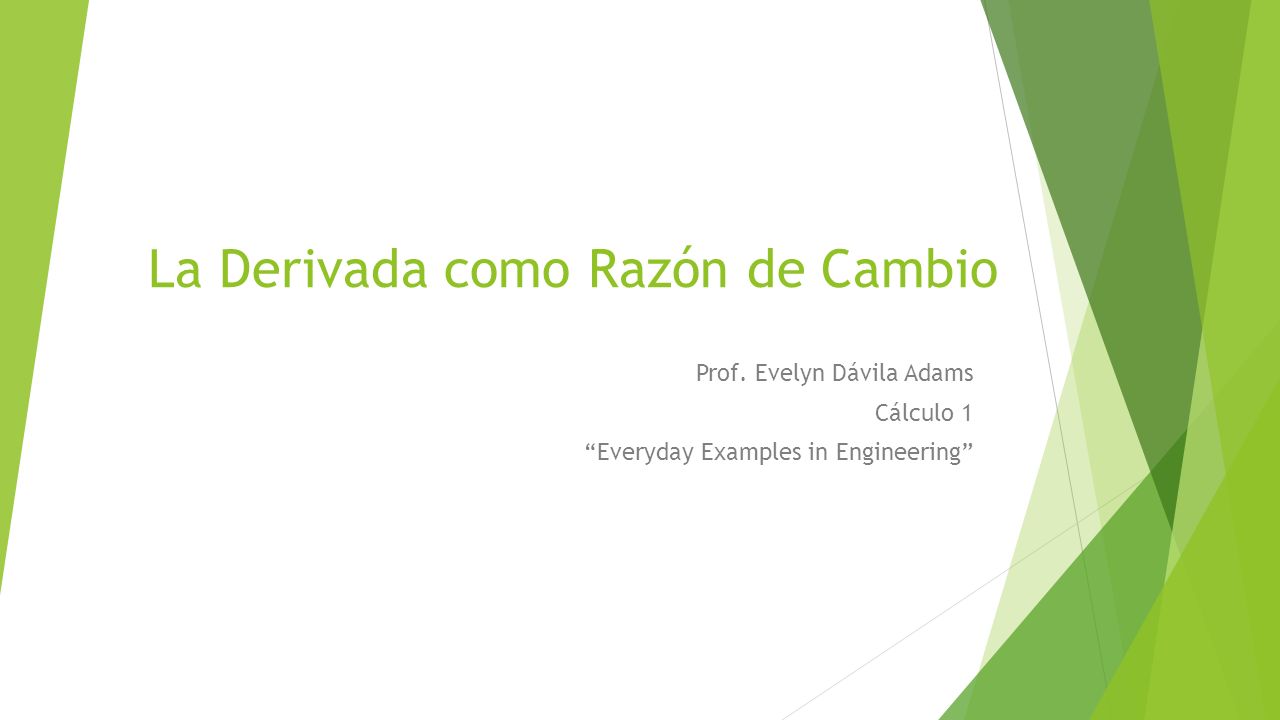 La Derivada como Razón de Cambio

Prof. Evelyn Dávila Adams
Cálculo 1
“Everyday Examples in Engineering”